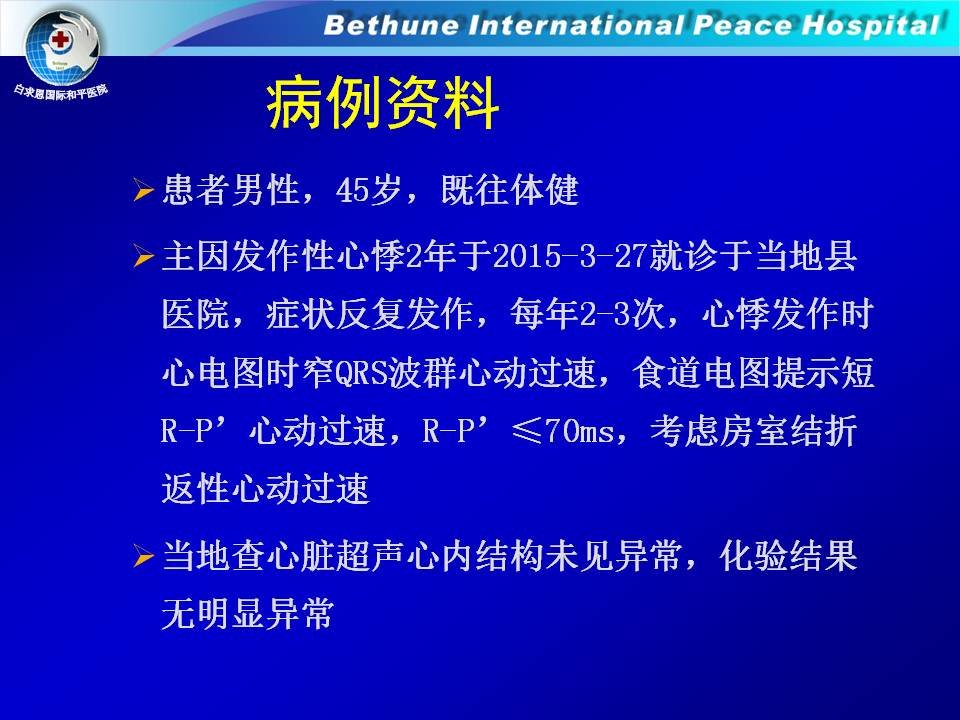 Bethune International Peace Hospital

白求恩国际和平医院

病例资料

➢ 患者男性，45岁，既往体健

➢ 主因发作性心悸2年于2015-3-27就诊于当地县医院，症状反复发作，每年2-3次，心悸发作时心电图时窄QRS波群心动过速，食道电图提示短R-P’心动过速，R-P’≤70ms，考虑房室结折返性心动过速

➢ 当地查心脏超声心内结构未见异常，化验结果无明显异常